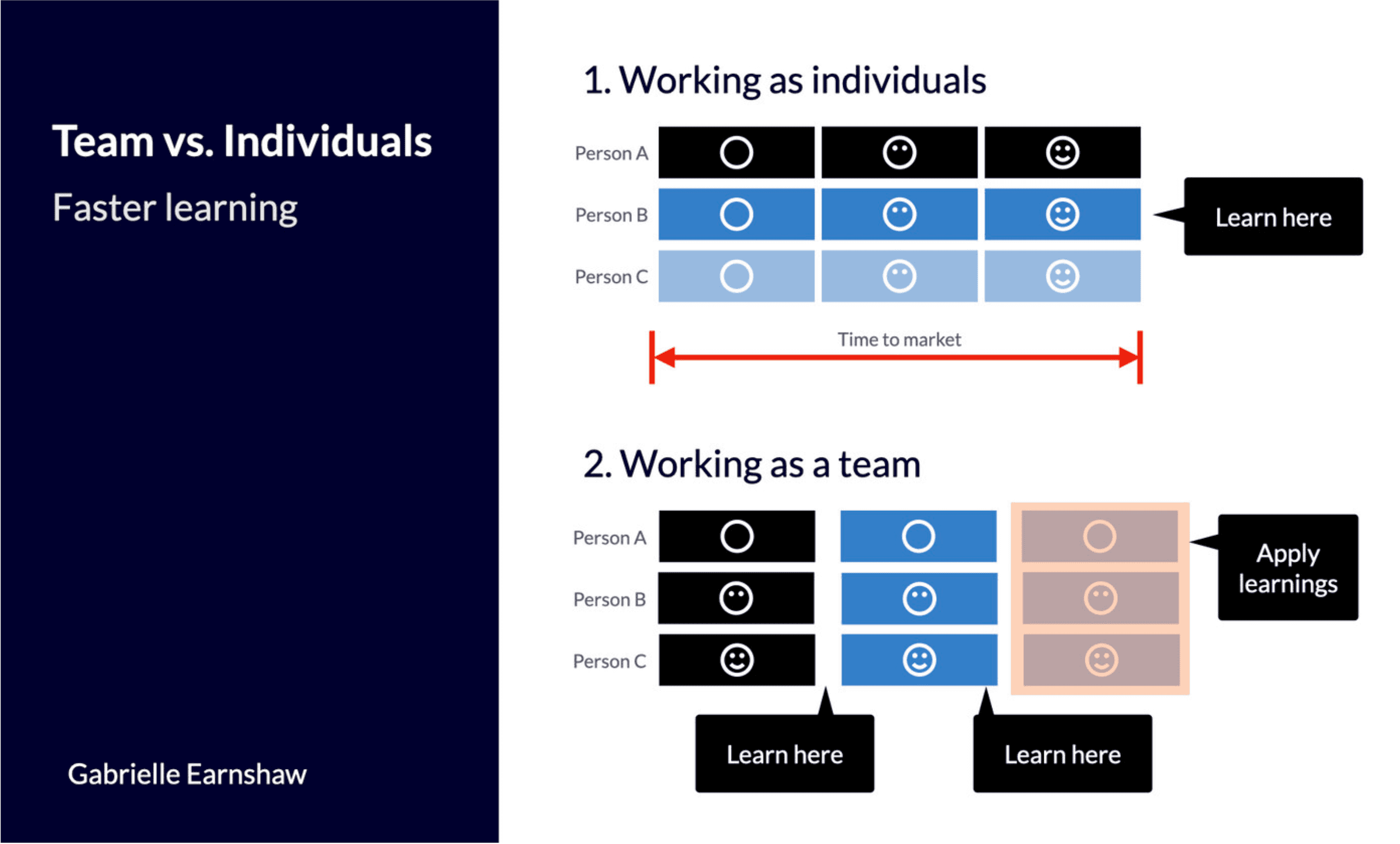 Team vs. Individuals

Faster learning

Gabrielle Earnshaw

1. Working as individuals

Person A

Person B

Person C

Learn here

Time to market

2. Working as a team

Person A

Person B

Person C

Apply learnings

Learn here

Learn here